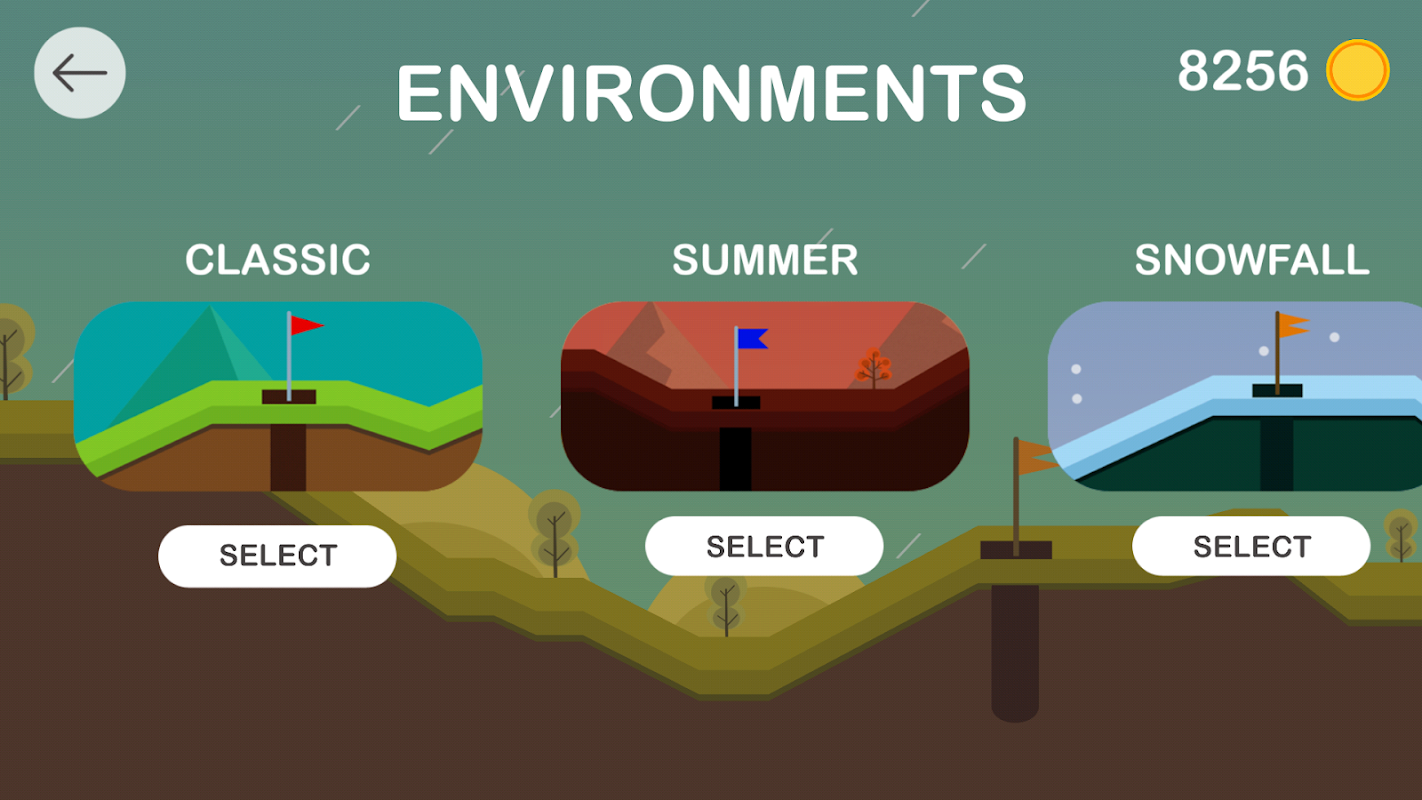 ENVIRONMENTS

8256

CLASSIC

SELECT

SUMMER

SELECT

SNOWFALL

SELECT